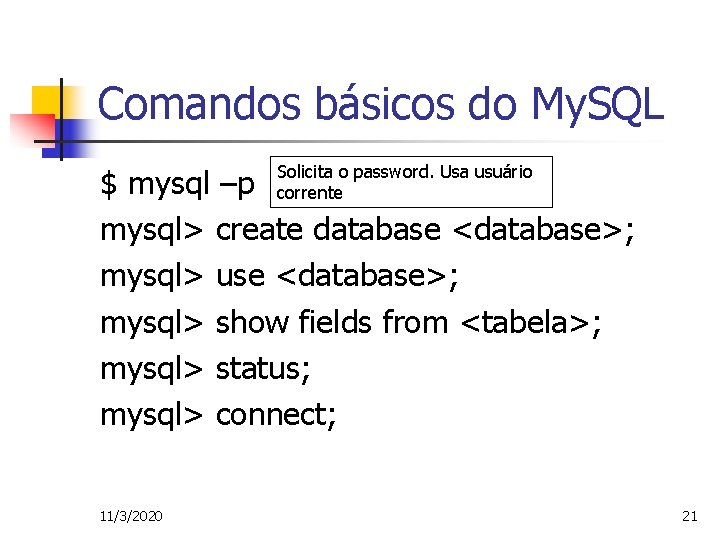 Comandos básicos do MySQL

$ mysql –p

Solicita o password. Usa usuário corrente

mysql> create database <database>;

mysql> use <database>;

mysql> show fields from <tabela>;

mysql> status;

mysql> connect;

11/3/2020

21